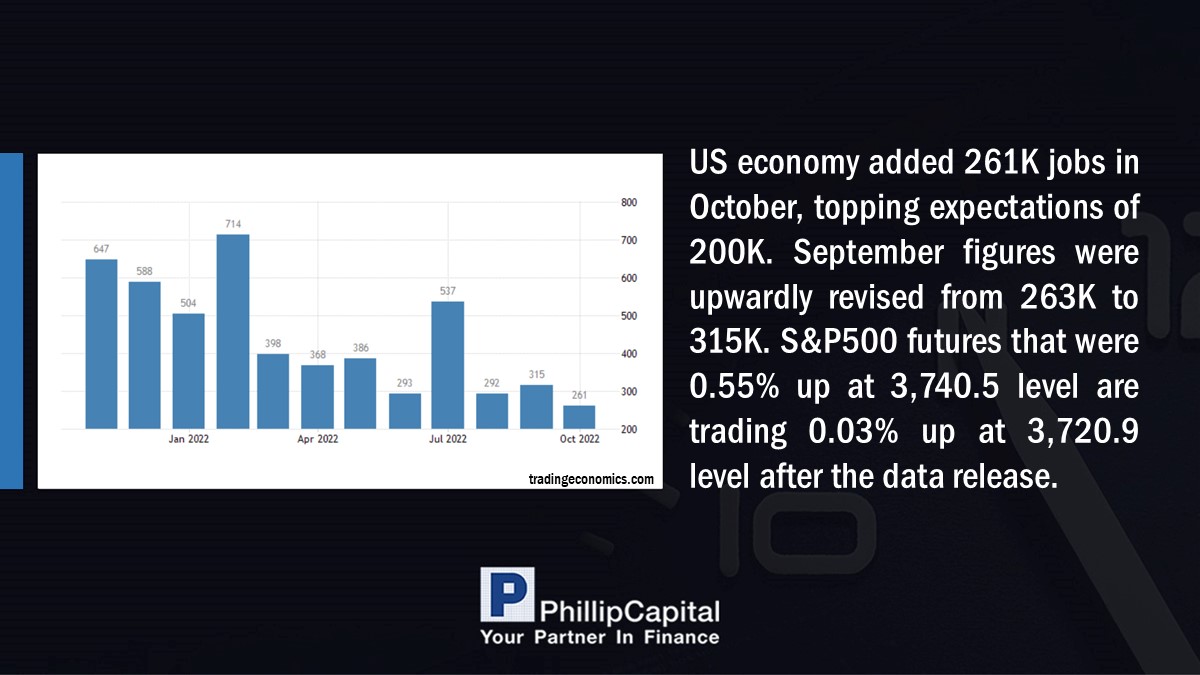 647
588
504
714
398
368
386
293
537
292
315
261

800
700
600
500
400
300
200

Jan 2022
Apr 2022
Jul 2022
Oct 2022

tradingeconomics.com

US economy added 261K jobs in October, topping expectations of 200K. September figures were upwardly revised from 263K to 315K. S&P500 futures that were 0.55% up at 3,740.5 level are trading 0.03% up at 3,720.9 level after the data release.

P PhillipCapital
Your Partner In Finance